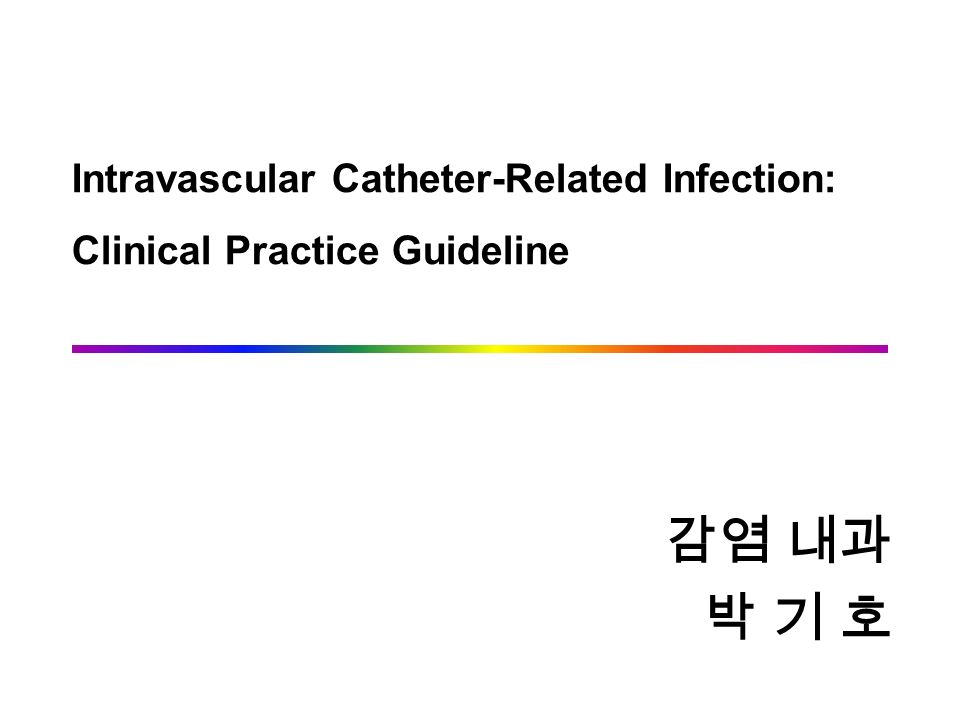 Intravascular Catheter-Related Infection:
Clinical Practice Guideline

감염 내과
박 기 호